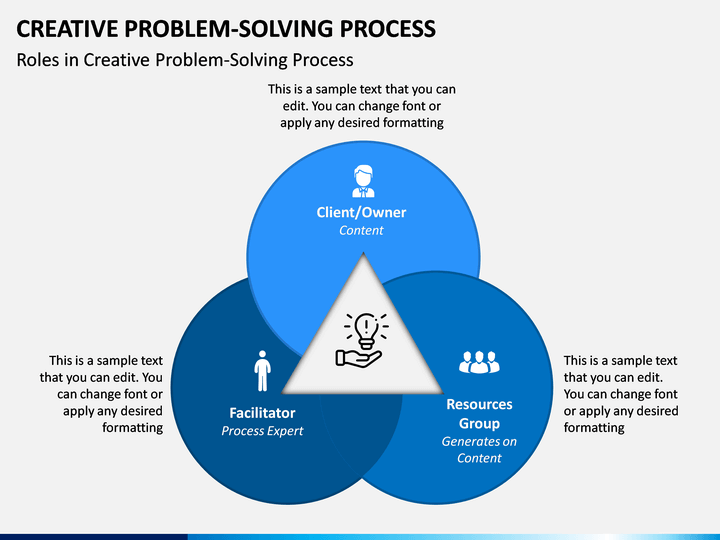 CREATIVE PROBLEM-SOLVING PROCESS

Roles in Creative Problem-Solving Process

This is a sample text that you can edit. You can change font or apply any desired formatting

Client/Owner
Content

This is a sample text that you can edit. You can change font or apply any desired formatting

Facilitator
Process Expert

Resources Group
Generates on Content

This is a sample text that you can edit. You can change font or apply any desired formatting